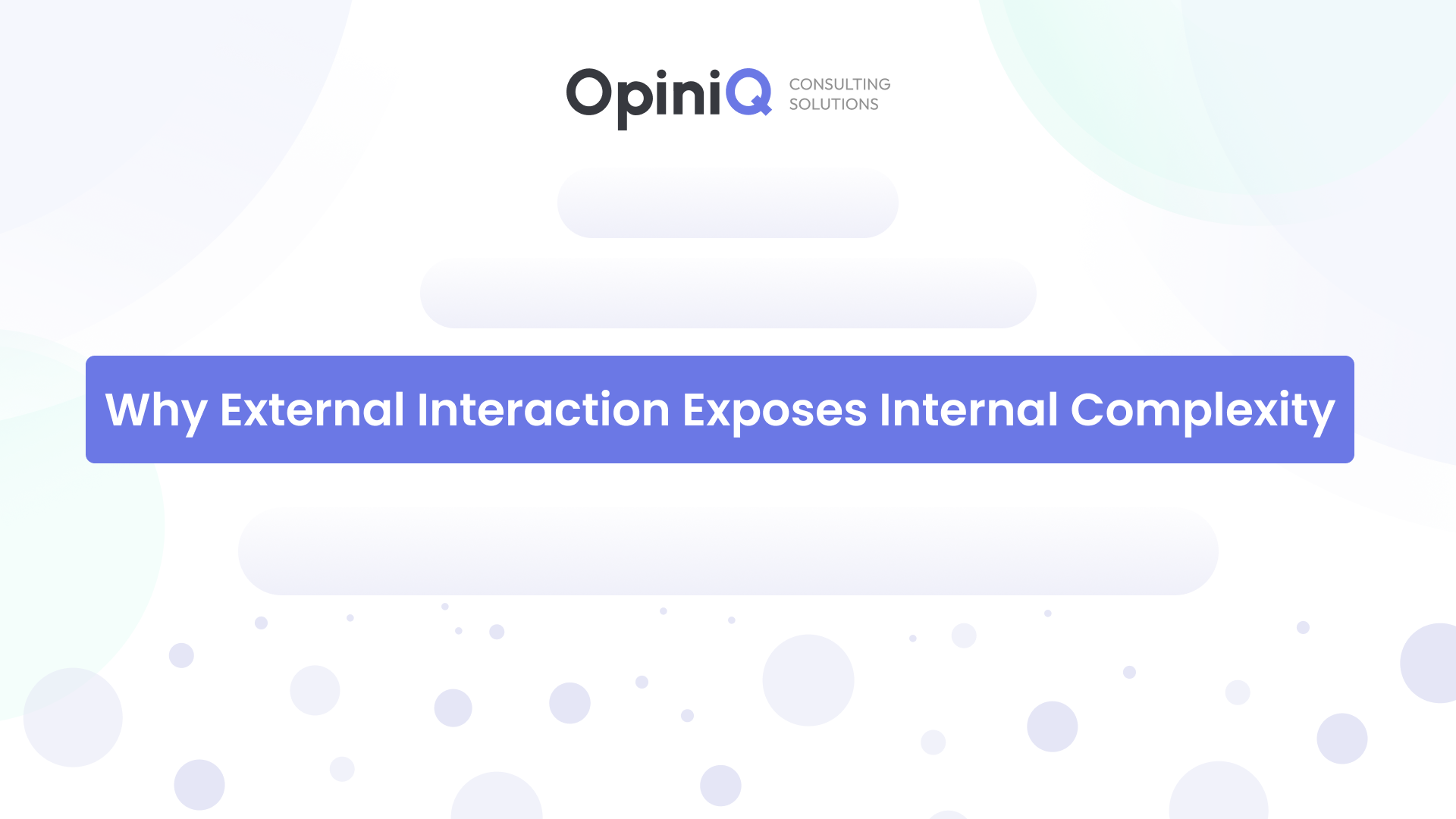 OpiniQ CONSULTING SOLUTIONS

Why External Interaction Exposes Internal Complexity